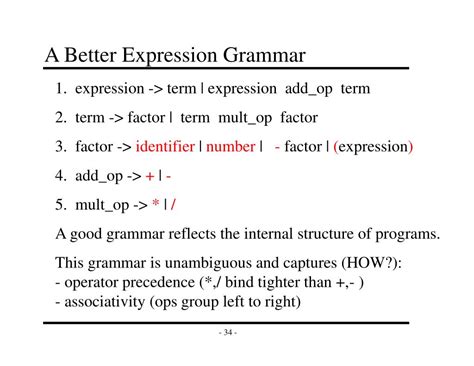 A Better Expression Grammar

1. expression -> term | expression add_op term
2. term -> factor | term mult_op factor
3. factor -> identifier | number | - factor | (expression)
4. add_op -> + | -
5. mult_op -> * | /

A good grammar reflects the internal structure of programs.

This grammar is unambiguous and captures (HOW?):
- operator precedence (*,/ bind tighter than +,- )
- associativity (ops group left to right)

- 34 -